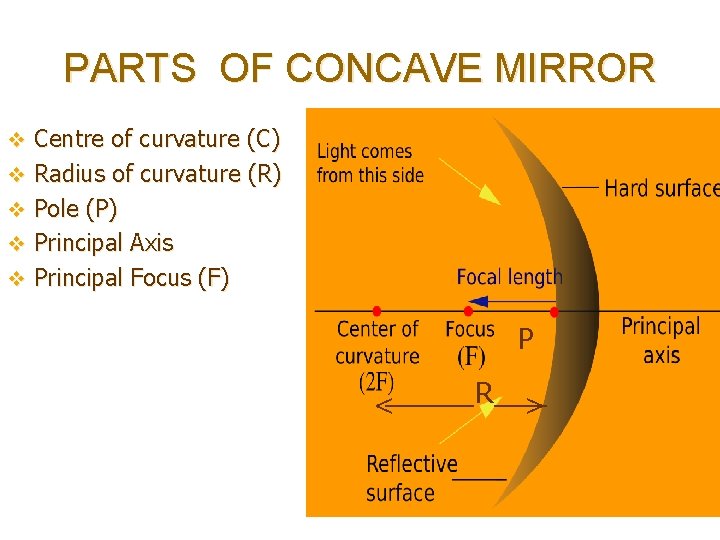 PARTS OF CONCAVE MIRROR

❖ Centre of curvature (C)
❖ Radius of curvature (R)
❖ Pole (P)
❖ Principal Axis
❖ Principal Focus (F)

Light comes from this side

Hard surface

Focal length

Center of curvature (2F)

Focus (F)

P

Principal axis

R

Reflective surface